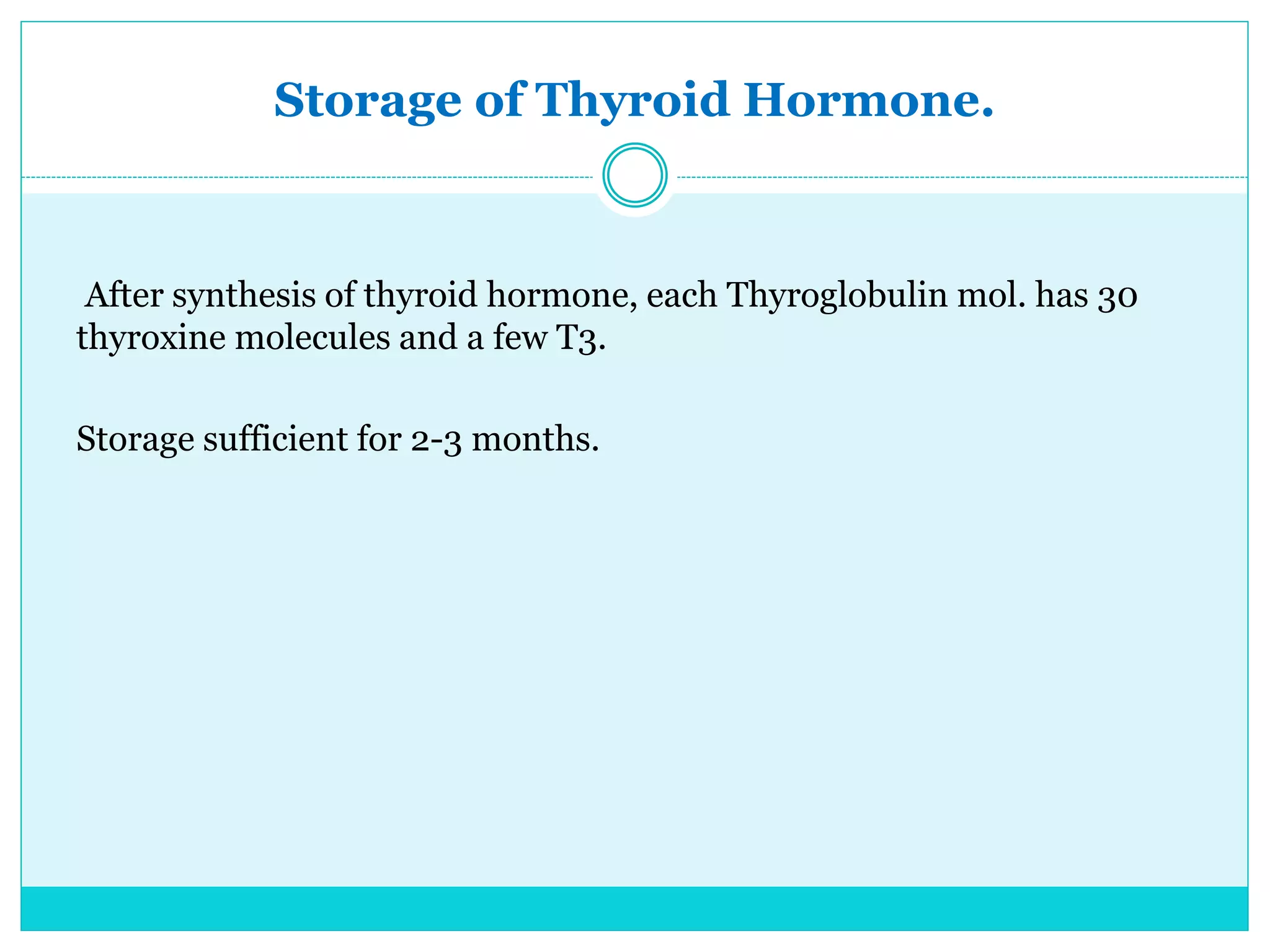 Storage of Thyroid Hormone.

After synthesis of thyroid hormone, each Thyroglobulin mol. has 30 thyroxine molecules and a few T3.

Storage sufficient for 2-3 months.